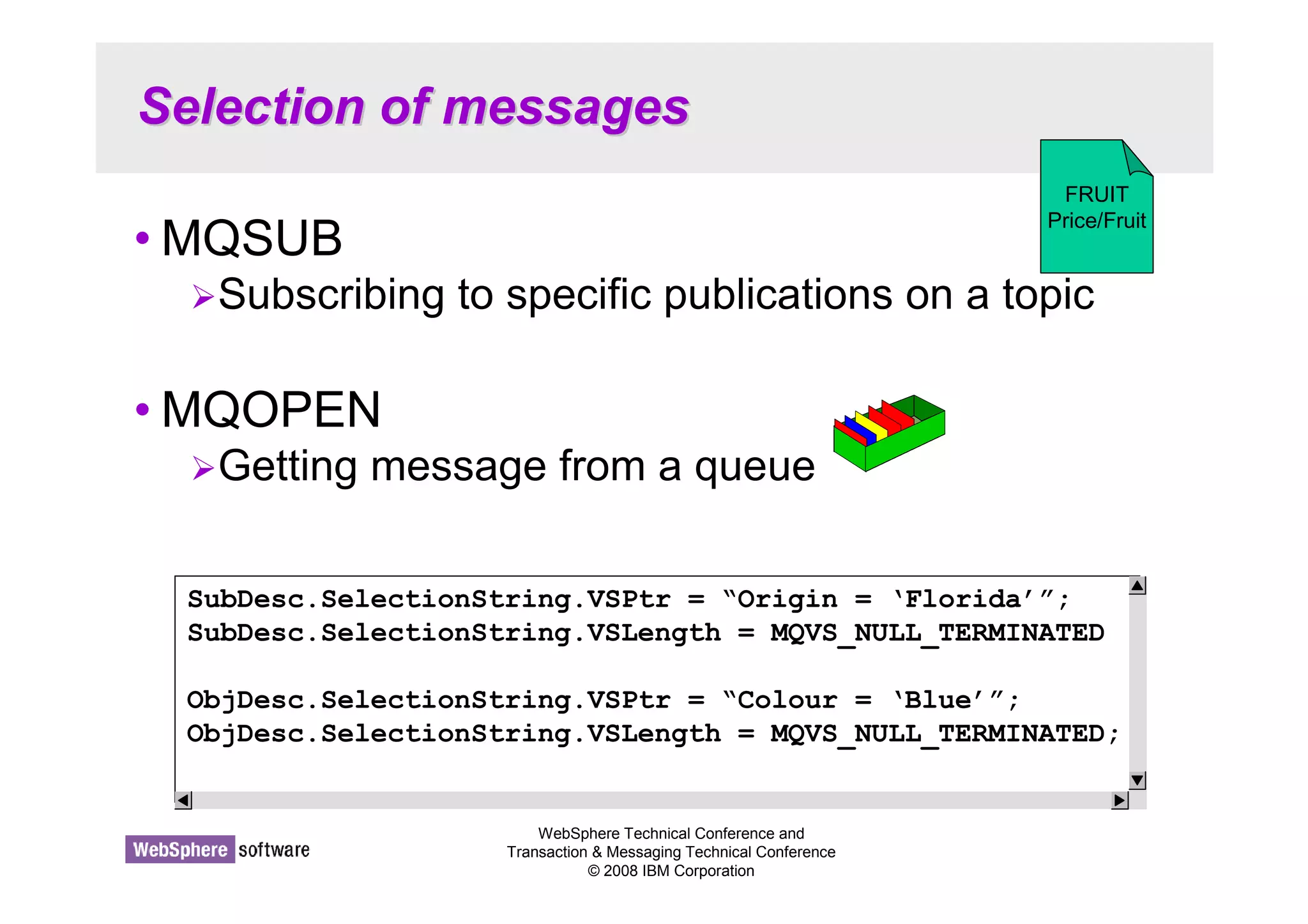 Selection of messages

FRUIT
Price/Fruit

• MQSUB
➢Subscribing to specific publications on a topic

• MQOPEN
➢Getting message from a queue

SubDesc.SelectionString.VSPtr = “Origin = ‘Florida’”;
SubDesc.SelectionString.VSLength = MQVS_NULL_TERMINATED

ObjDesc.SelectionString.VSPtr = “Colour = ‘Blue’”;
ObjDesc.SelectionString.VSLength = MQVS_NULL_TERMINATED;

WebSphere software

WebSphere Technical Conference and
Transaction & Messaging Technical Conference
© 2008 IBM Corporation